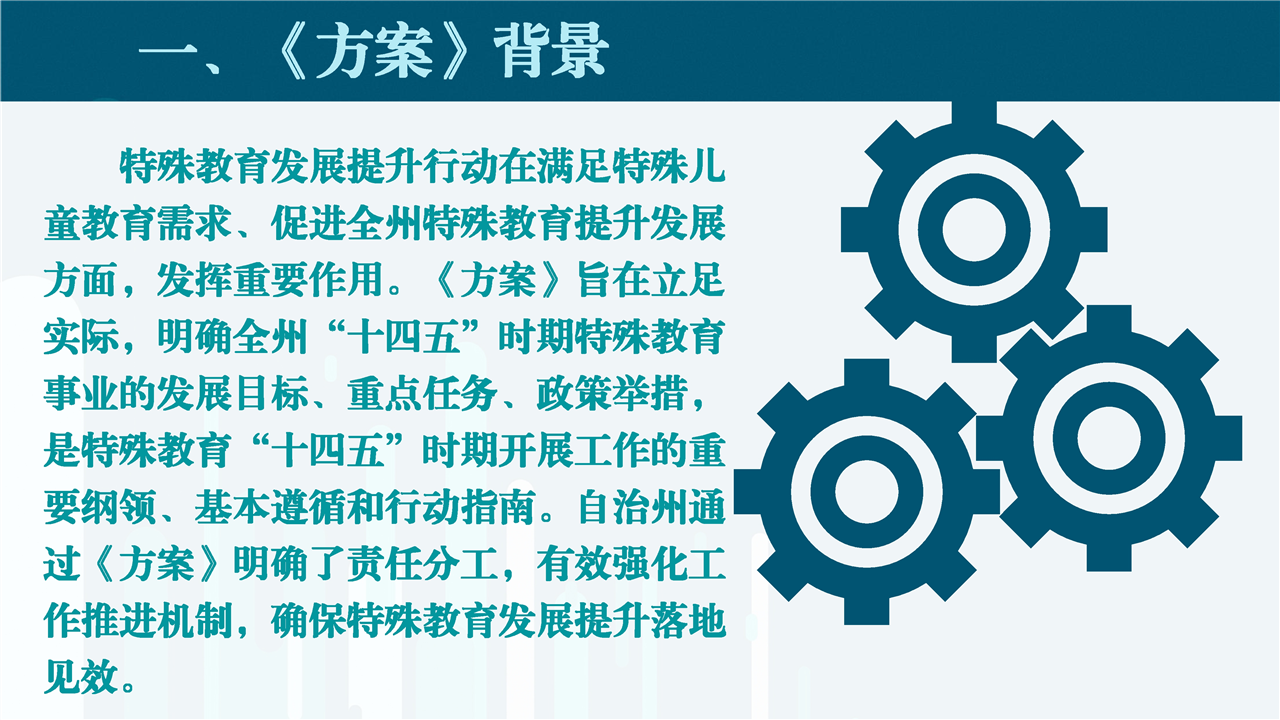 一、《方案》背景

特殊教育发展提升行动在满足特殊儿童教育需求、促进全州特殊教育提升发展方面，发挥重要作用。《方案》旨在立足实际，明确全州“十四五”时期特殊教育事业的发展目标、重点任务、政策举措，是特殊教育“十四五”时期开展工作的重要纲领、基本遵循和行动指南。自治州通过《方案》明确了责任分工，有效强化工作推进机制，确保特殊教育发展提升落地见效。